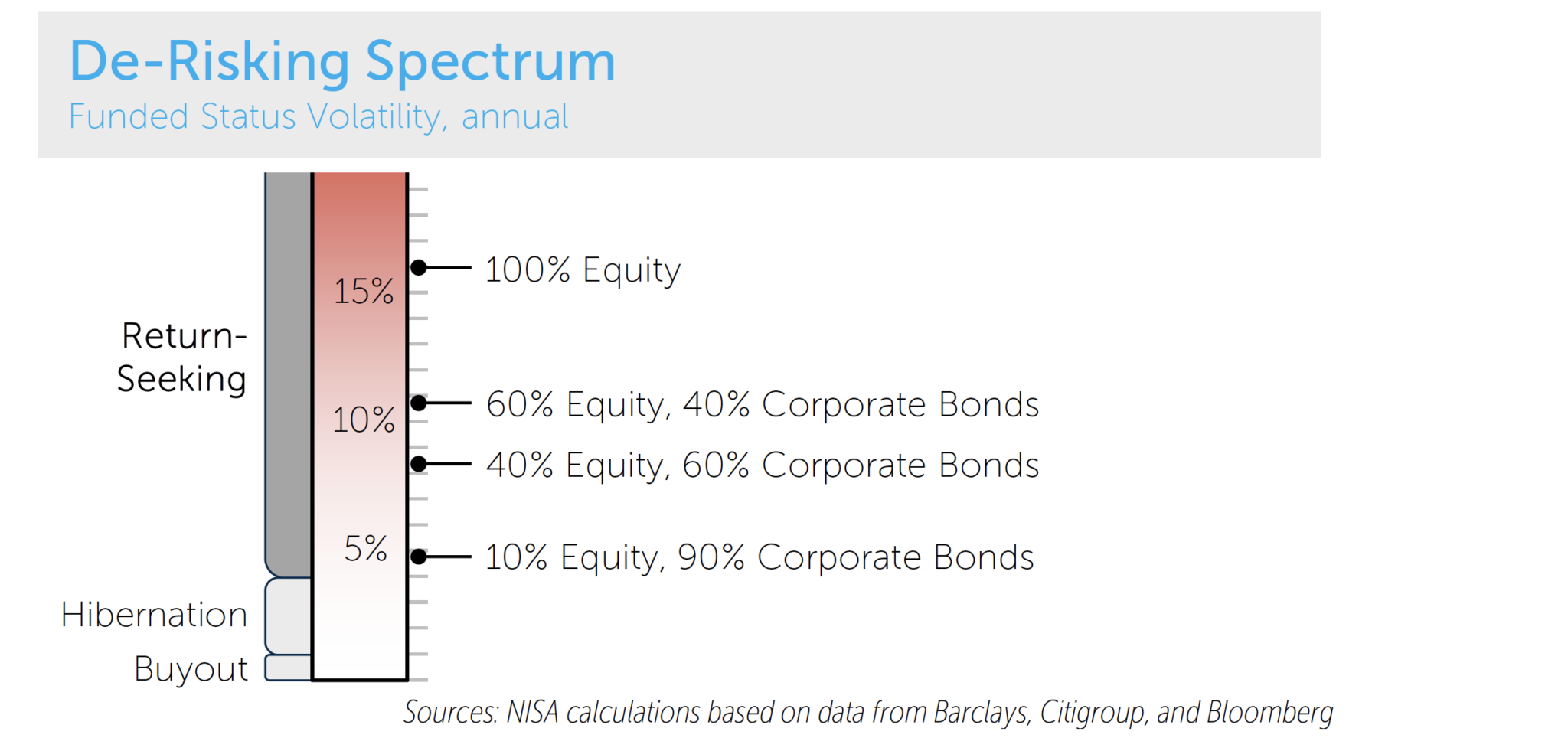 De-Risking Spectrum
Funded Status Volatility, annual

Return-Seeking
Hibernation
Buyout

15%
10%
5%

100% Equity
60% Equity, 40% Corporate Bonds
40% Equity, 60% Corporate Bonds
10% Equity, 90% Corporate Bonds

Sources: NISA calculations based on data from Barclays, Citigroup, and Bloomberg